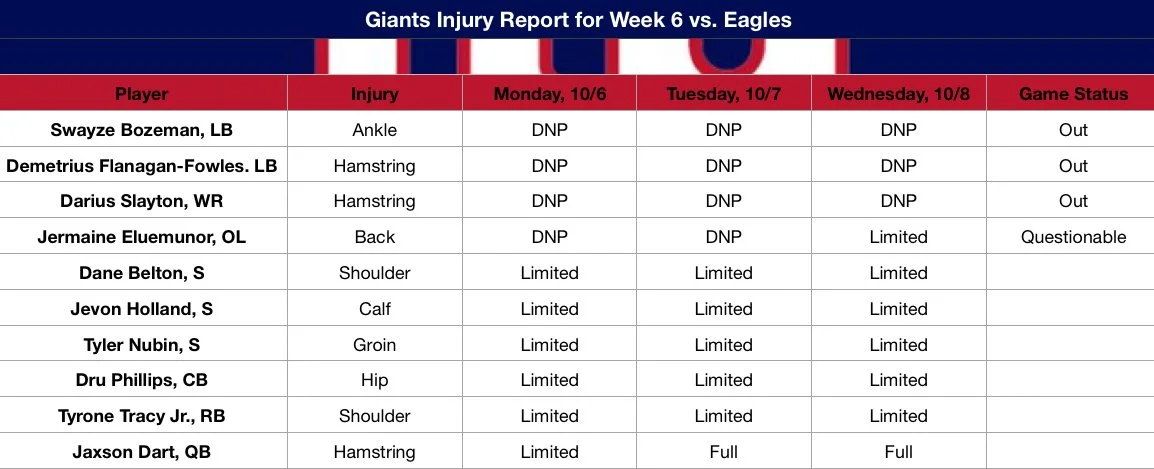 Giants Injury Report for Week 6 vs. Eagles

| Player | Injury | Monday, 10/6 | Tuesday, 10/7 | Wednesday, 10/8 | Game Status |
|---|---|---|---|---|---|
| Swayze Bozeman, LB | Ankle | DNP | DNP | DNP | Out |
| Demetrius Flanagan-Fowles. LB | Hamstring | DNP | DNP | DNP | Out |
| Darius Slayton, WR | Hamstring | DNP | DNP | DNP | Out |
| Jermaine Eluemunor, OL | Back | DNP | DNP | Limited | Questionable |
| Dane Belton, S | Shoulder | Limited | Limited | Limited | |
| Jevon Holland, S | Calf | Limited | Limited | Limited | |
| Tyler Nubin, S | Groin | Limited | Limited | Limited | |
| Dru Phillips, CB | Hip | Limited | Limited | Limited | |
| Tyrone Tracy Jr., RB | Shoulder | Limited | Limited | Limited | |
| Jaxson Dart, QB | Hamstring | Limited | Full | Full | |